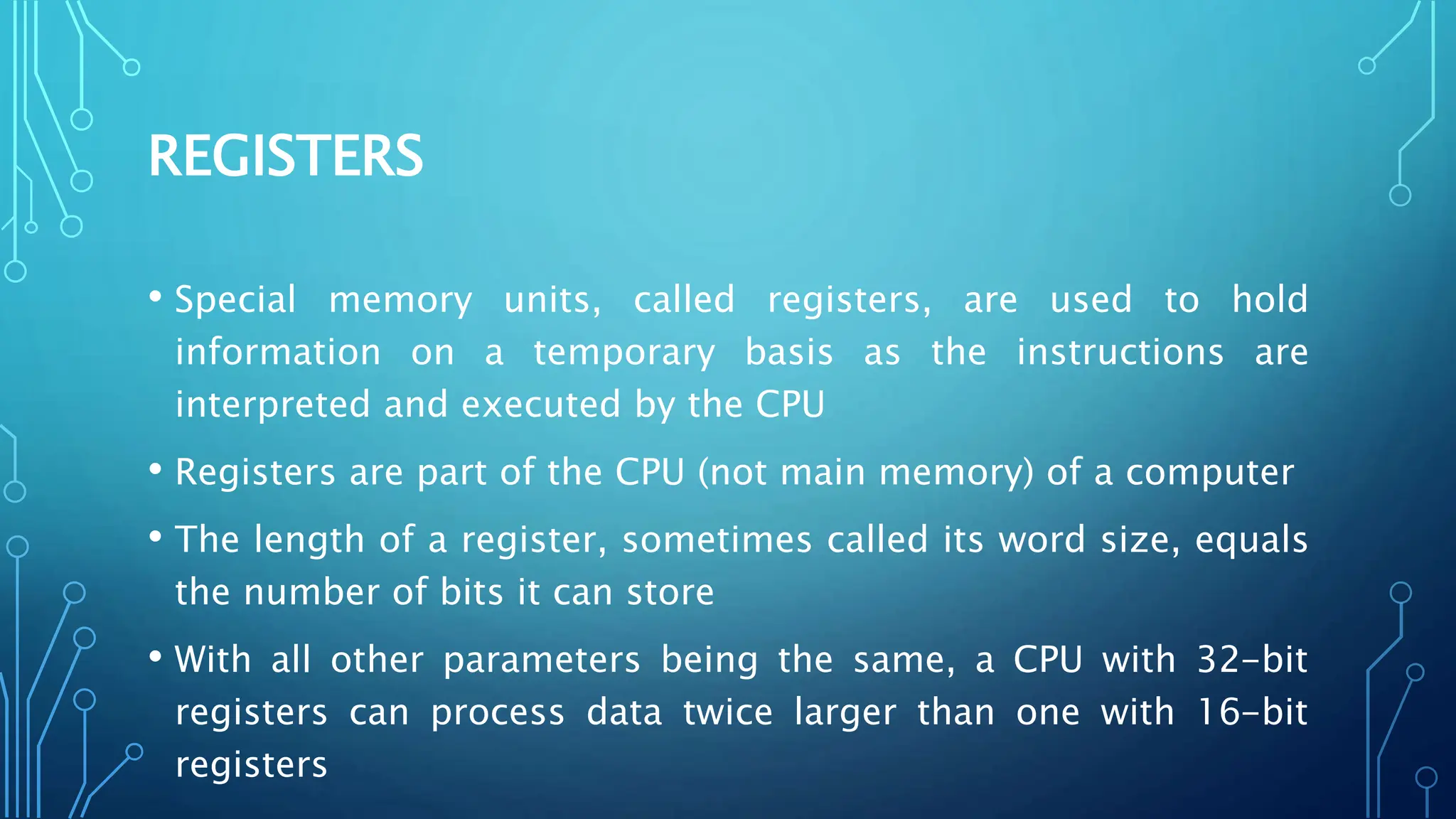 REGISTERS

• Special memory units, called registers, are used to hold information on a temporary basis as the instructions are interpreted and executed by the CPU

• Registers are part of the CPU (not main memory) of a computer

• The length of a register, sometimes called its word size, equals the number of bits it can store

• With all other parameters being the same, a CPU with 32-bit registers can process data twice larger than one with 16-bit registers